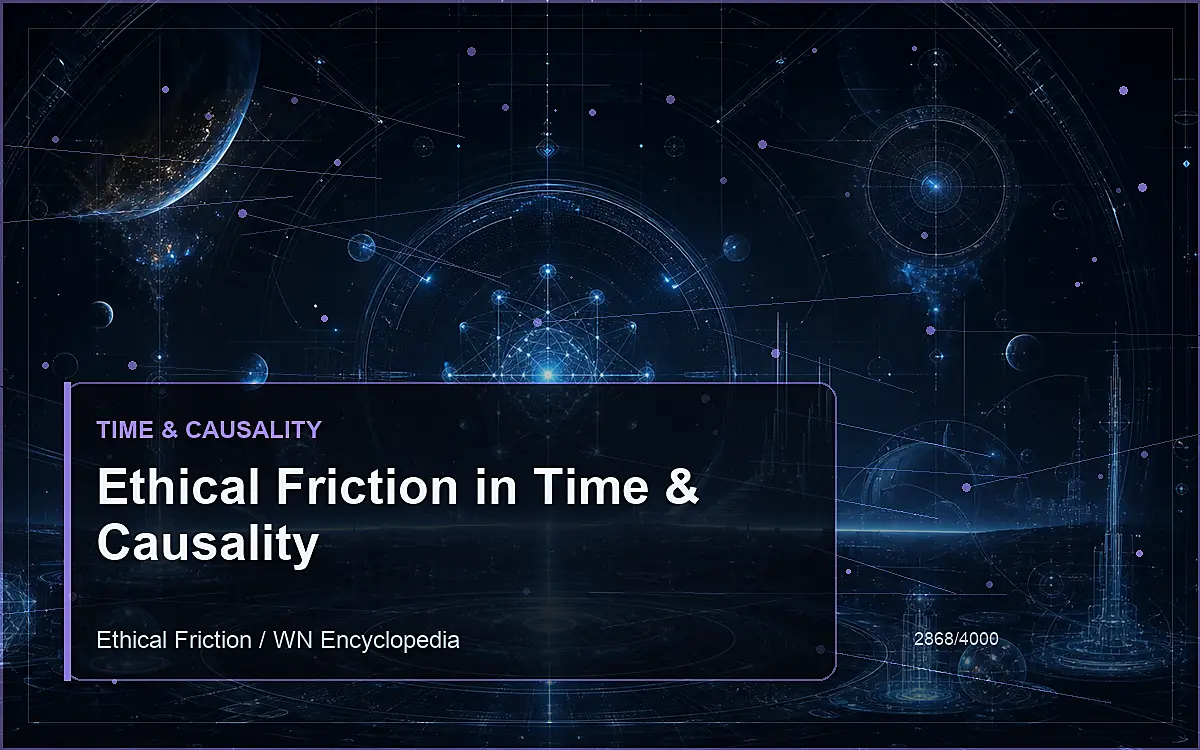 TIME & CAUSALITY

Ethical Friction in Time & Causality

Ethical Friction / WN Encyclopedia

2868/4000